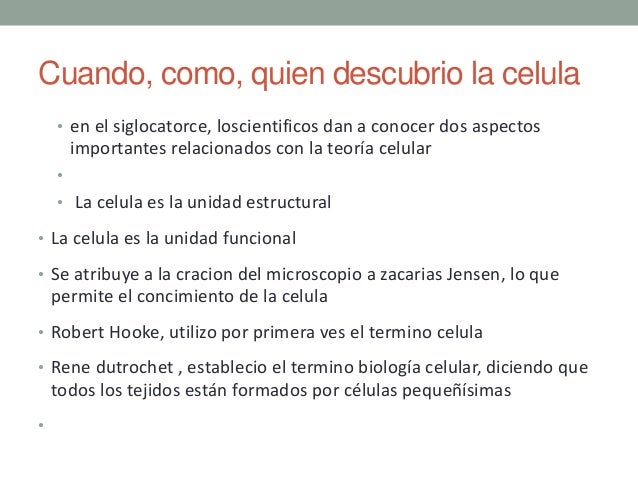 Cuando, como, quien descubrio la celula

• en el siglocatorce, loscientificos dan a conocer dos aspectos importantes relacionados con la teoría celular

•

• La celula es la unidad estructural

• La celula es la unidad funcional

• Se atribuye a la cracion del microscopio a zacarias Jensen, lo que permite el concimiento de la celula

• Robert Hooke, utilizo por primera ves el termino celula

• Rene dutrochet , establecio el termino biología celular, diciendo que todos los tejidos están formados por células pequeñísimas

•